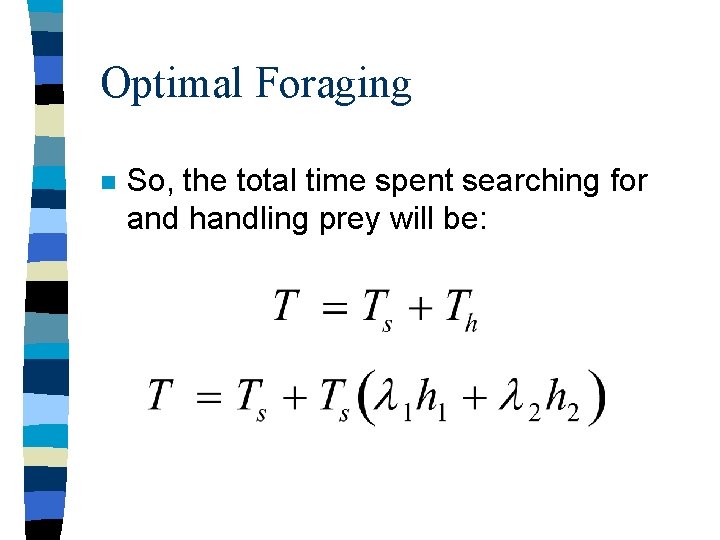 Optimal Foraging

So, the total time spent searching for and handling prey will be:

$T = T_s + T_h$

$T = T_s + T_s(\lambda_1 h_1 + \lambda_2 h_2)$